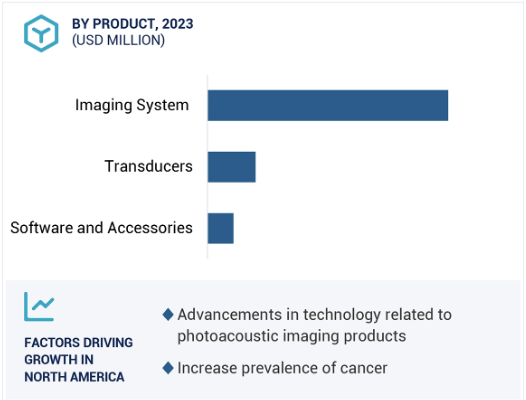 BY PRODUCT, 2023
(USD MILLION)

Imaging System

Transducers

Software and Accessories

FACTORS DRIVING GROWTH IN NORTH AMERICA

◆ Advancements in technology related to photoacoustic imaging products

◆ Increase prevalence of cancer